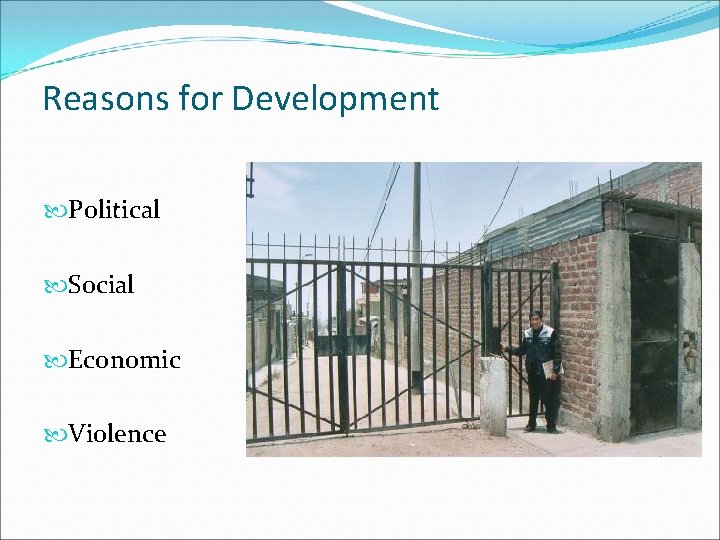 Reasons for Development

Political

Social

Economic

Violence